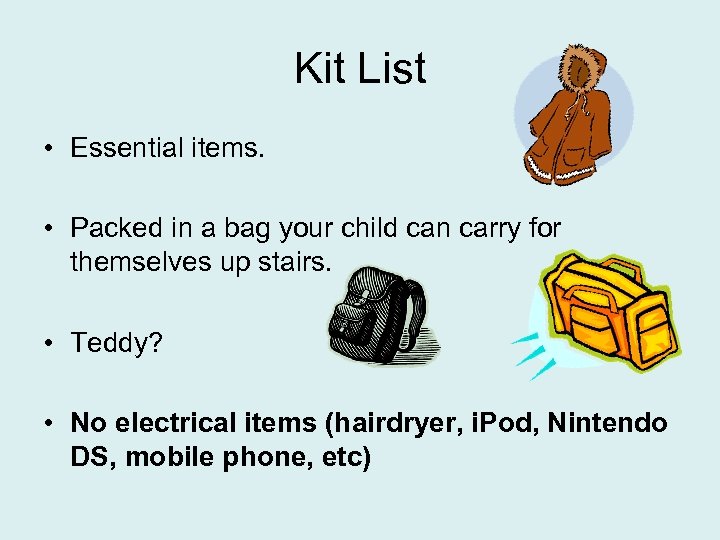 Kit List

• Essential items.

• Packed in a bag your child can carry for themselves up stairs.

• Teddy?

• No electrical items (hairdryer, iPod, Nintendo DS, mobile phone, etc)